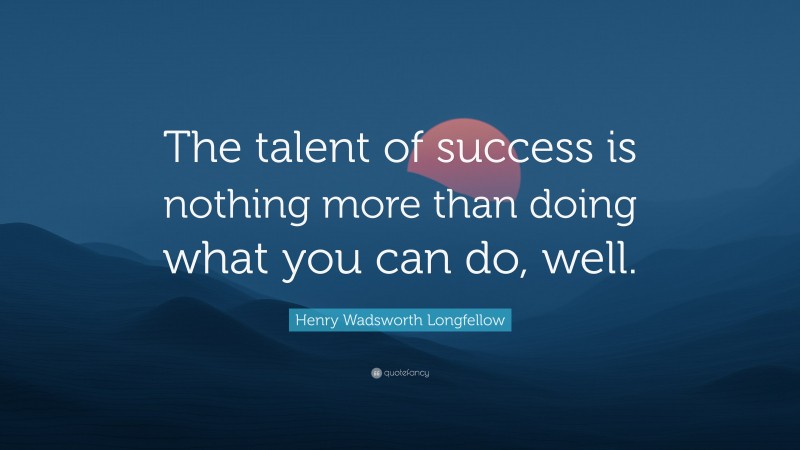 The talent of success is nothing more than doing what you can do, well.

Henry Wadsworth Longfellow

quotefancy